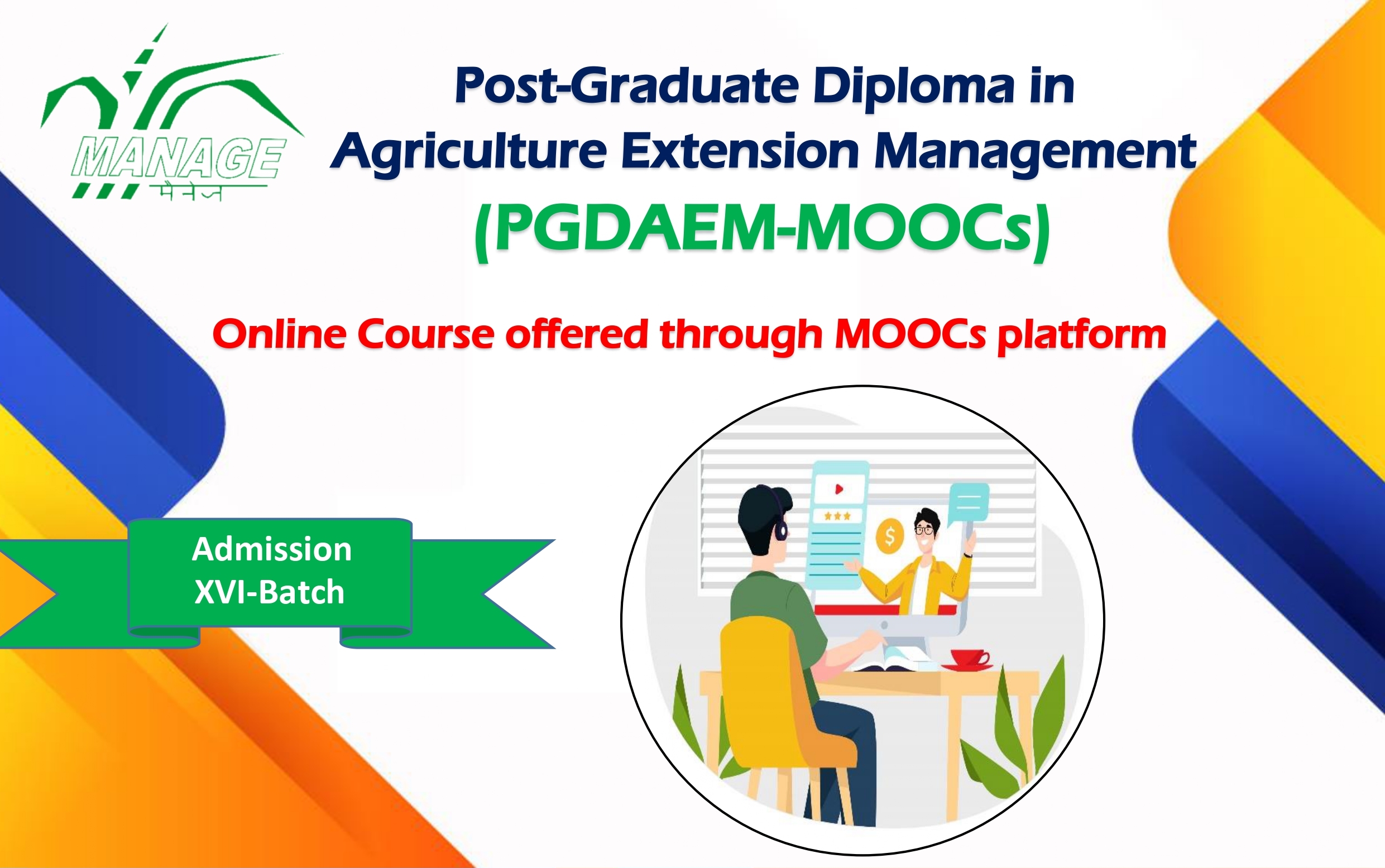 MANAGE
मैनेज

Post-Graduate Diploma in Agriculture Extension Management

(PGDAEM-MOOCs)

Online Course offered through MOOCs platform

Admission
XVI-Batch

$